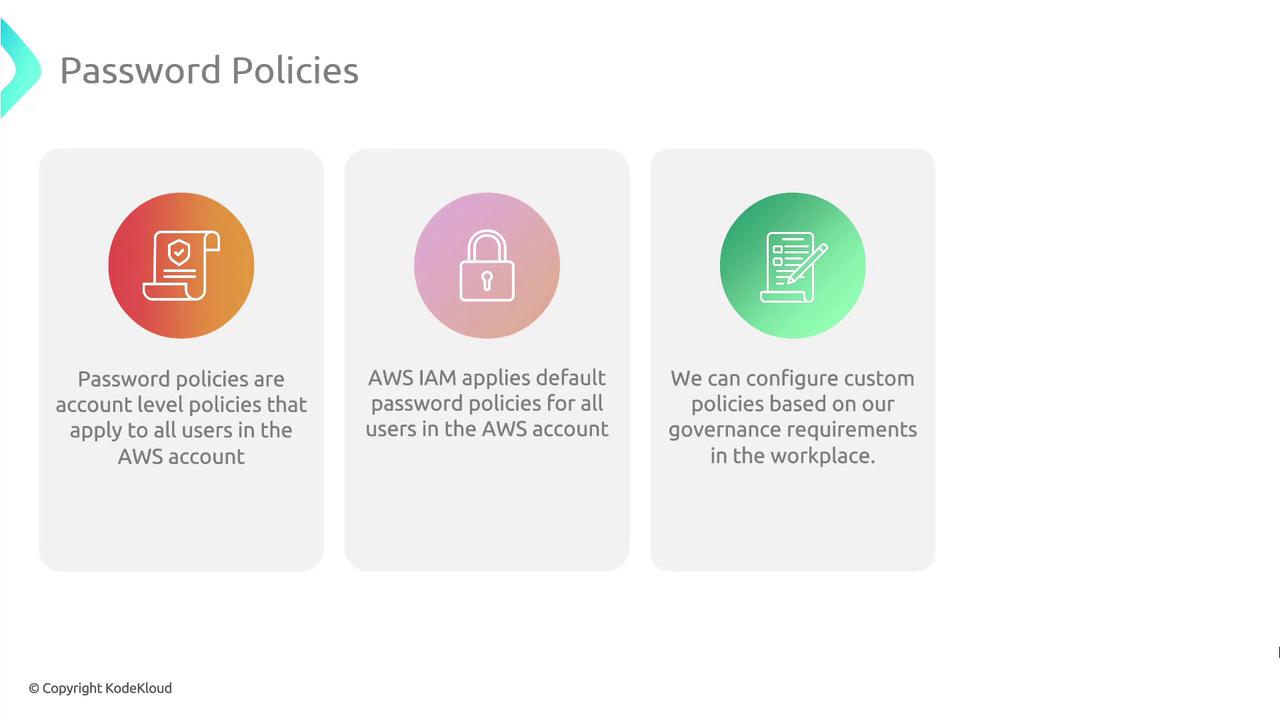 Password Policies

Password policies are account level policies that apply to all users in the AWS account

AWS IAM applies default password policies for all users in the AWS account

We can configure custom policies based on our governance requirements in the workplace.

© Copyright KodeKloud